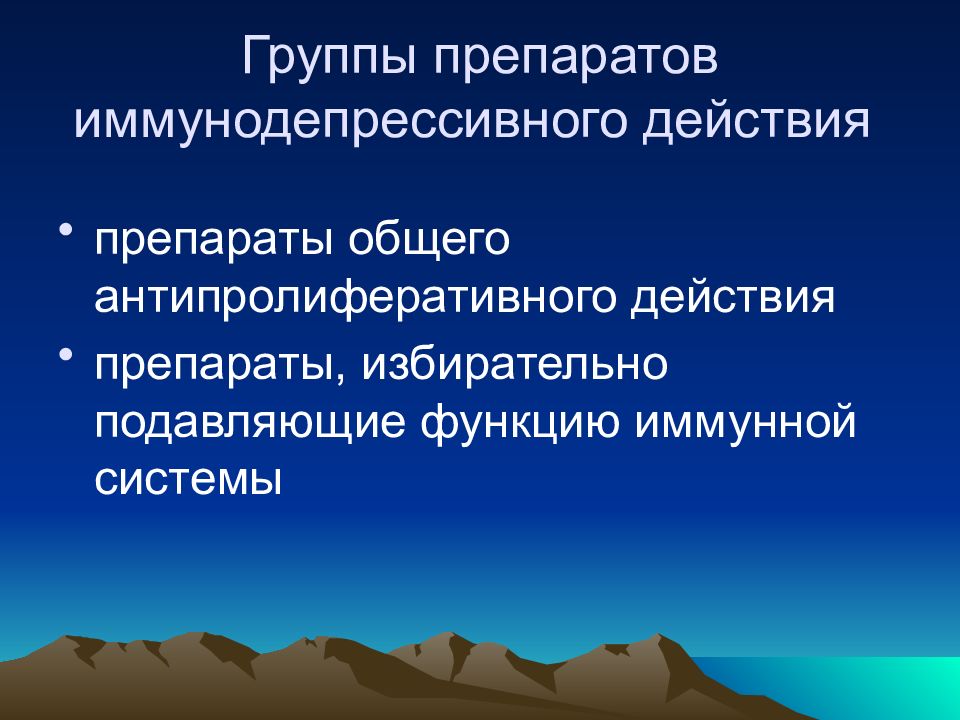 Группы препаратов иммунодепрессивного действия

• препараты общего антипролиферативного действия
• препараты, избирательно подавляющие функцию иммунной системы